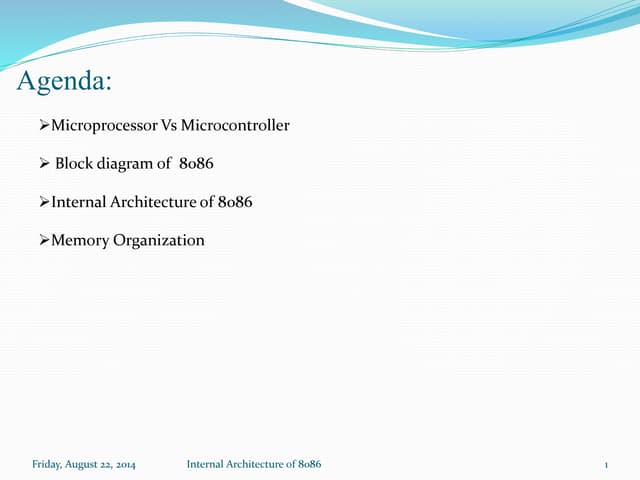 Agenda:

➢Microprocessor Vs Microcontroller

➢ Block diagram of 8086

➢Internal Architecture of 8086

➢Memory Organization

Friday, August 22, 2014 Internal Architecture of 8086 1